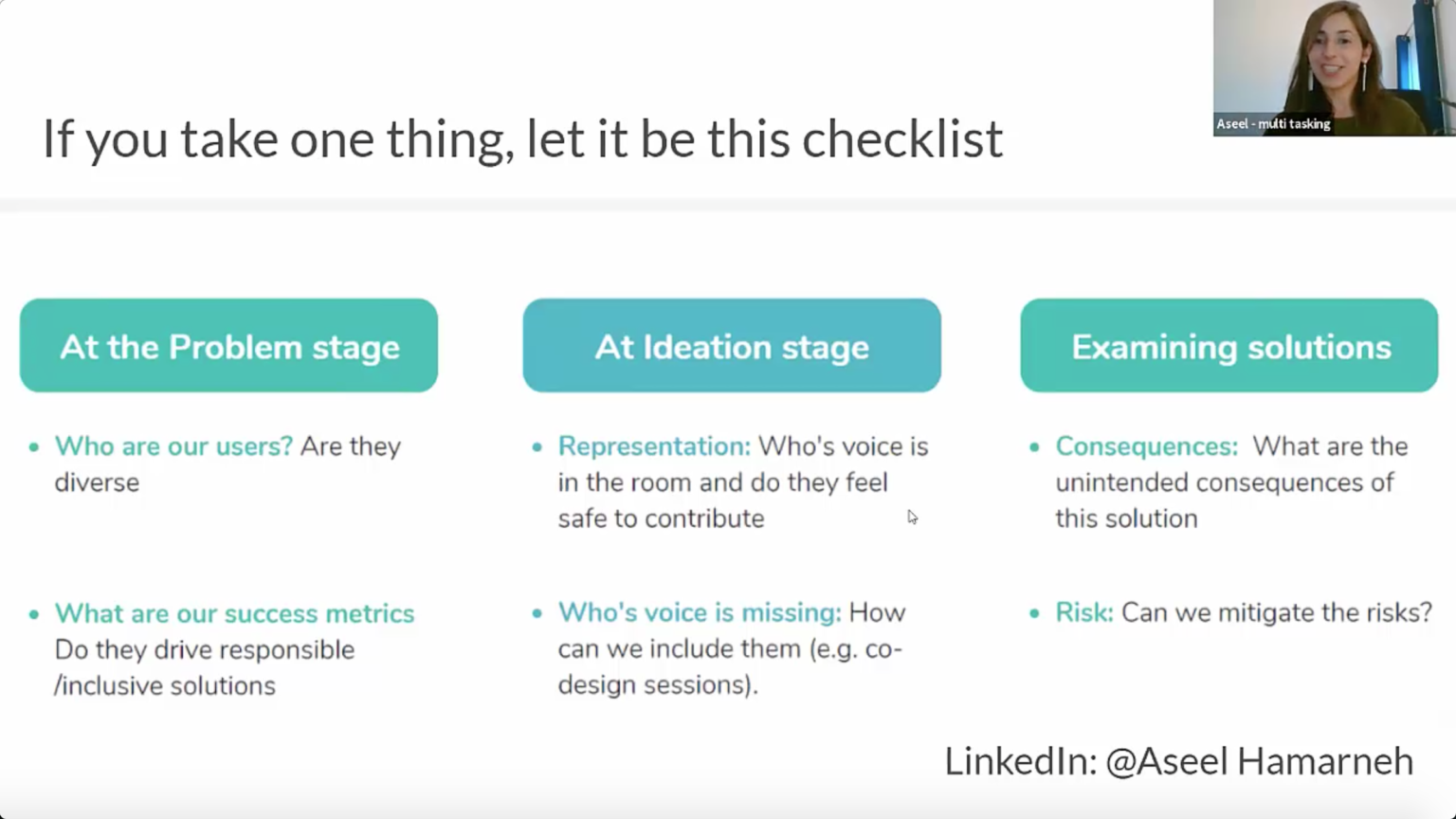 Aseel - multi tasking

If you take one thing, let it be this checklist

At the Problem stage

- Who are our users? Are they diverse

- What are our success metrics Do they drive responsible /inclusive solutions

At Ideation stage

- Representation: Who's voice is in the room and do they feel safe to contribute

- Who's voice is missing: How can we include them (e.g. co-design sessions).

Examining solutions

- Consequences: What are the unintended consequences of this solution

- Risk: Can we mitigate the risks?

LinkedIn: @Aseel Hamarneh